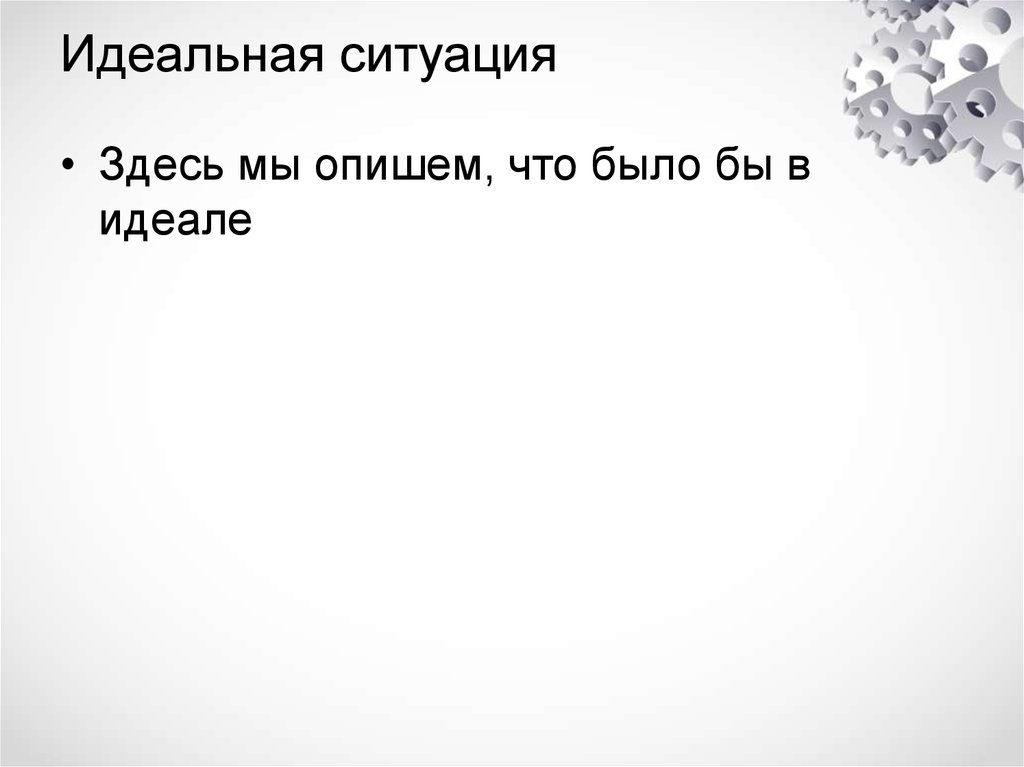 Идеальная ситуация

• Здесь мы опишем, что было бы в идеале